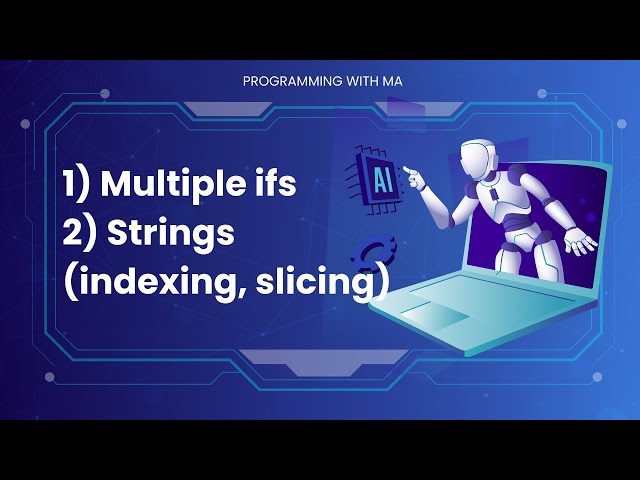 PROGRAMMING WITH MA

1) Multiple ifs
2) Strings
(indexing, slicing)

AI